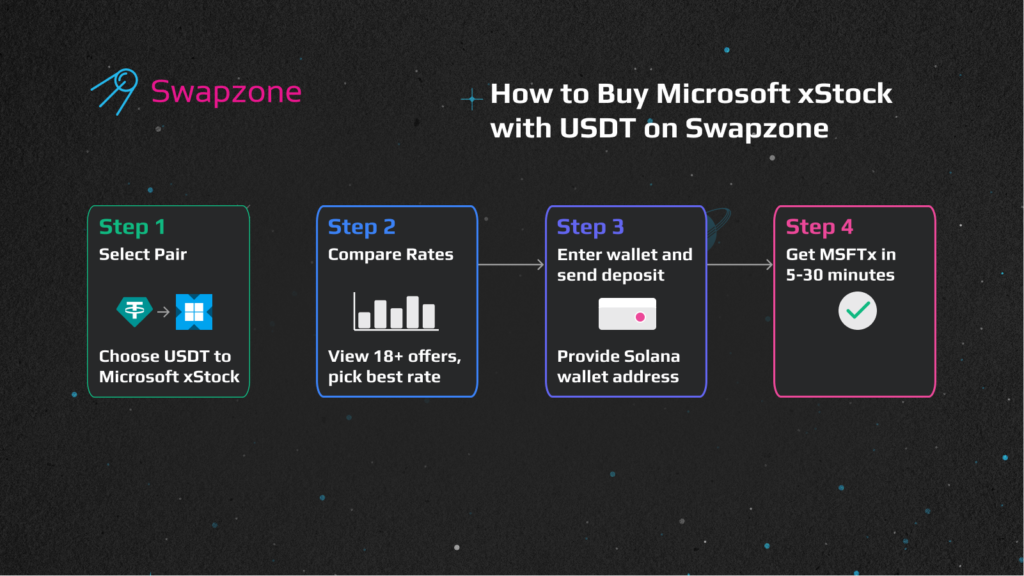 Swapzone

How to Buy Microsoft xStock with USDT on Swapzone

Step 1
Select Pair

Choose USDT to Microsoft xStock

Step 2
Compare Rates

View 18+ offers, pick best rate

Step 3
Enter wallet and send deposit

Provide Solana wallet address

Step 4
Get MSFTx in 5-30 minutes